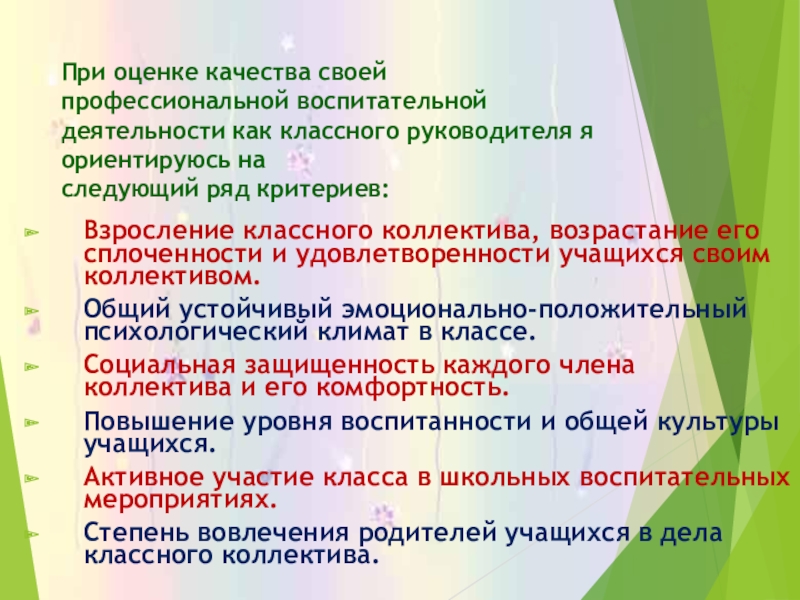 При оценке качества своей профессиональной воспитательной деятельности как классного руководителя я ориентируюсь на следующий ряд критериев:

Взросление классного коллектива, возрастание его сплоченности и удовлетворенности учащихся своим коллективом.

Общий устойчивый эмоционально-положительный психологический климат в классе.

Социальная защищенность каждого члена коллектива и его комфортность.

Повышение уровня воспитанности и общей культуры учащихся.

Активное участие класса в школьных воспитательных мероприятиях.

Степень вовлечения родителей учащихся в дела классного коллектива.